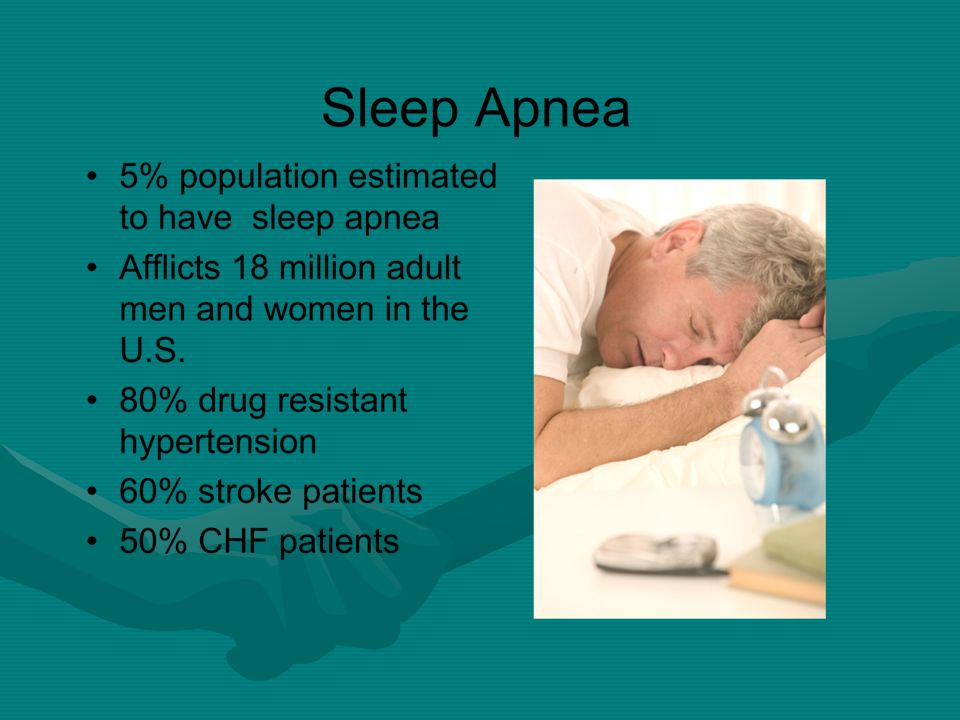 Sleep Apnea

• 5% population estimated to have sleep apnea
• Afflicts 18 million adult men and women in the U.S.
• 80% drug resistant hypertension
• 60% stroke patients
• 50% CHF patients